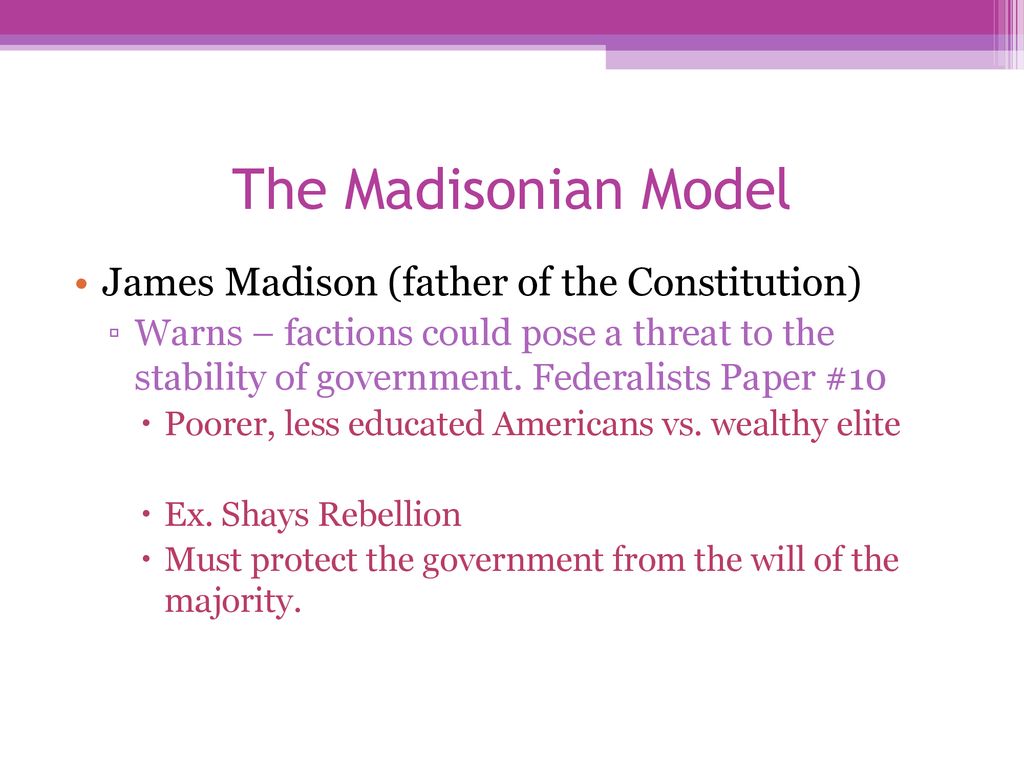 The Madisonian Model

• James Madison (father of the Constitution)
 ▫ Warns – factions could pose a threat to the stability of government. Federalists Paper #10
  • Poorer, less educated Americans vs. wealthy elite

  • Ex. Shays Rebellion
  • Must protect the government from the will of the majority.